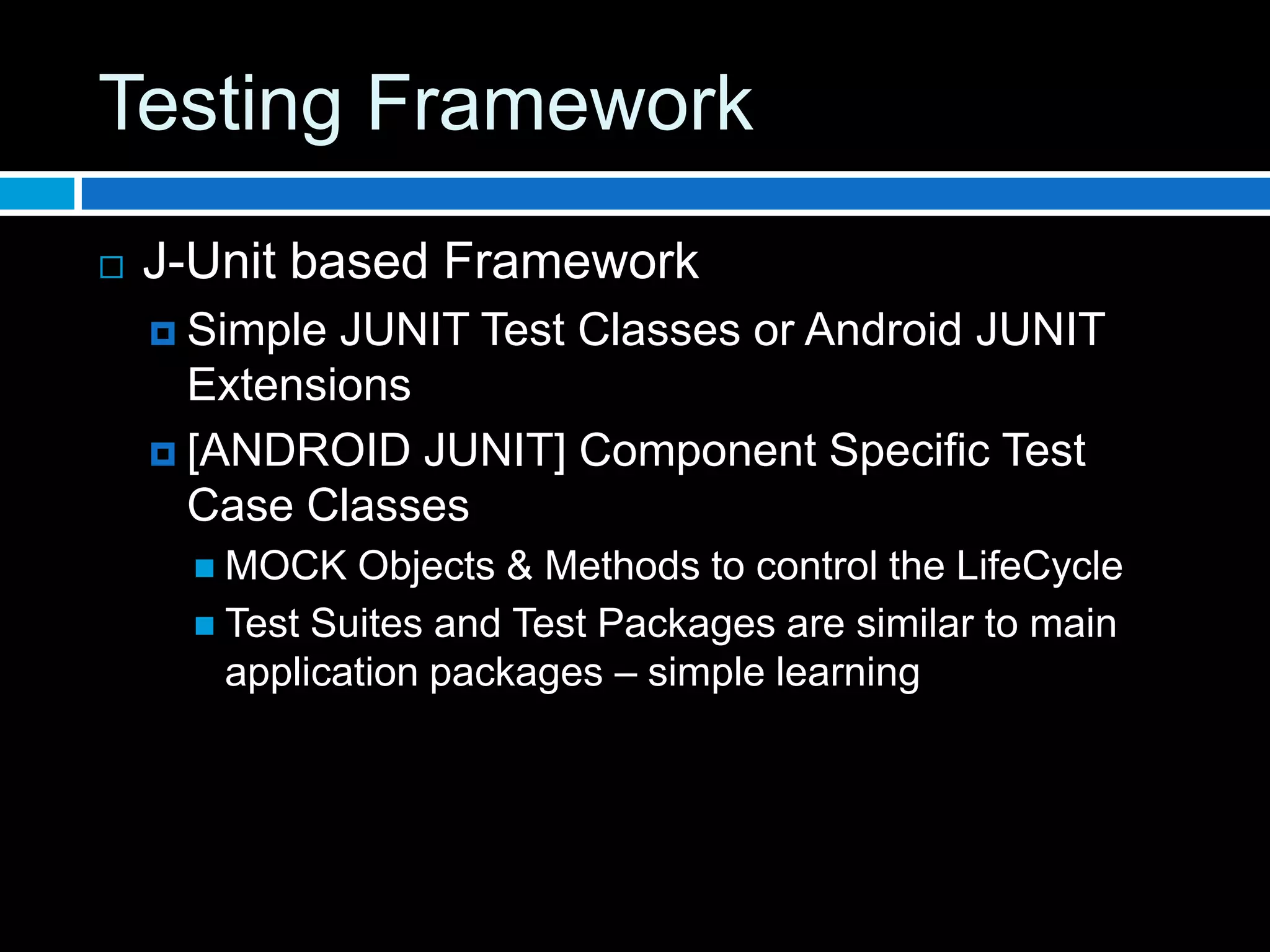 Testing Framework

J-Unit based Framework

Simple JUNIT Test Classes or Android JUNIT Extensions

[ANDROID JUNIT] Component Specific Test Case Classes

MOCK Objects & Methods to control the LifeCycle

Test Suites and Test Packages are similar to main application packages – simple learning